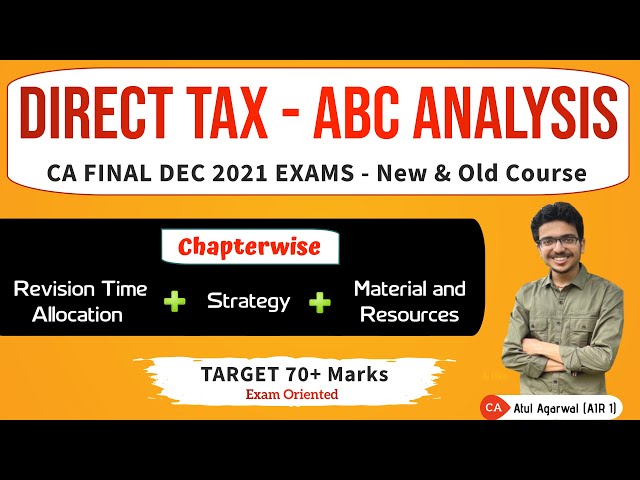 DIRECT TAX - ABC ANALYSIS

CA FINAL DEC 2021 EXAMS - New & Old Course

Chapterwise

Revision Time Allocation + Strategy + Material and Resources

TARGET 70+ Marks
Exam Oriented

CA Atul Agarwal (AIR 1)